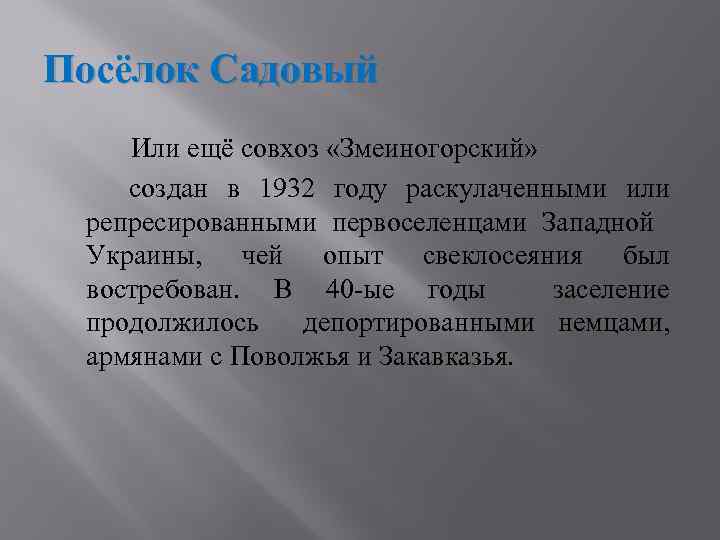 Посёлок Садовый

Или ещё совхоз «Змеиногорский»

создан в 1932 году раскулаченными или репресированными первоселенцами Западной Украины, чей опыт свеклосеяния был востребован. В 40-ые годы заселение продолжилось депортированными немцами, армянами с Поволжья и Закавказья.